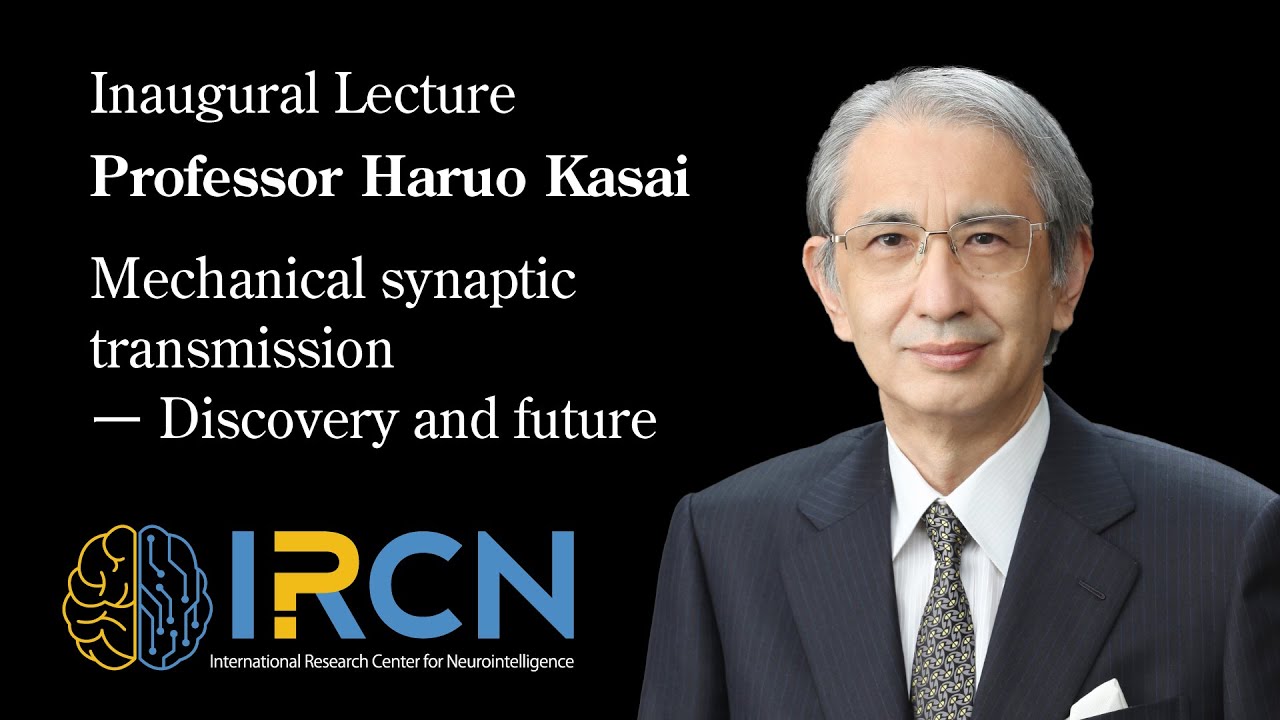 Inaugural Lecture

Professor Haruo Kasai

Mechanical synaptic transmission
— Discovery and future

IRCN
International Research Center for Neurointelligence